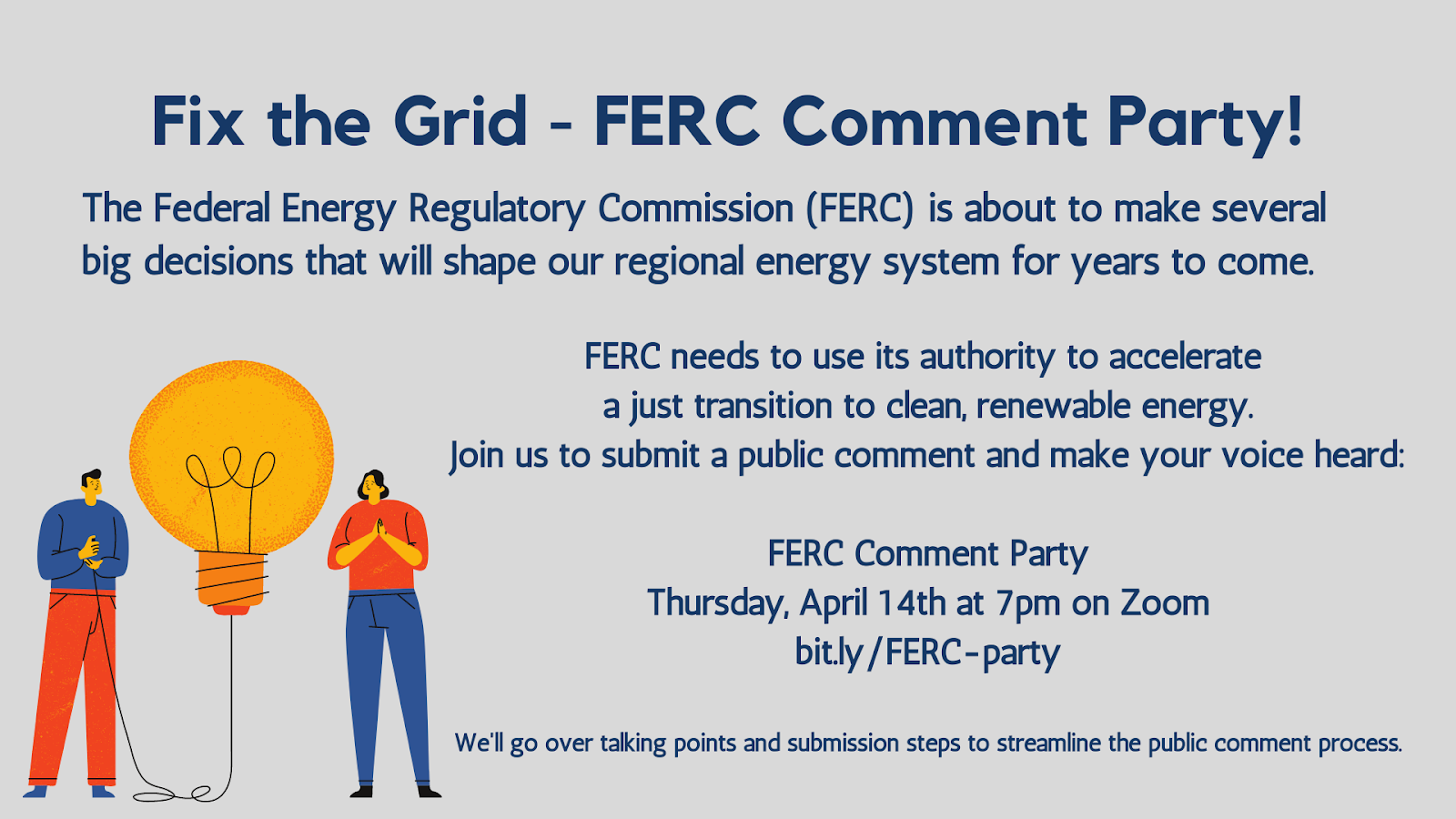 Fix the Grid - FERC Comment Party!

The Federal Energy Regulatory Commission (FERC) is about to make several big decisions that will shape our regional energy system for years to come.

FERC needs to use its authority to accelerate a just transition to clean, renewable energy. Join us to submit a public comment and make your voice heard:

FERC Comment Party
Thursday, April 14th at 7pm on Zoom
bit.ly/FERC-party

We'll go over talking points and submission steps to streamline the public comment process.